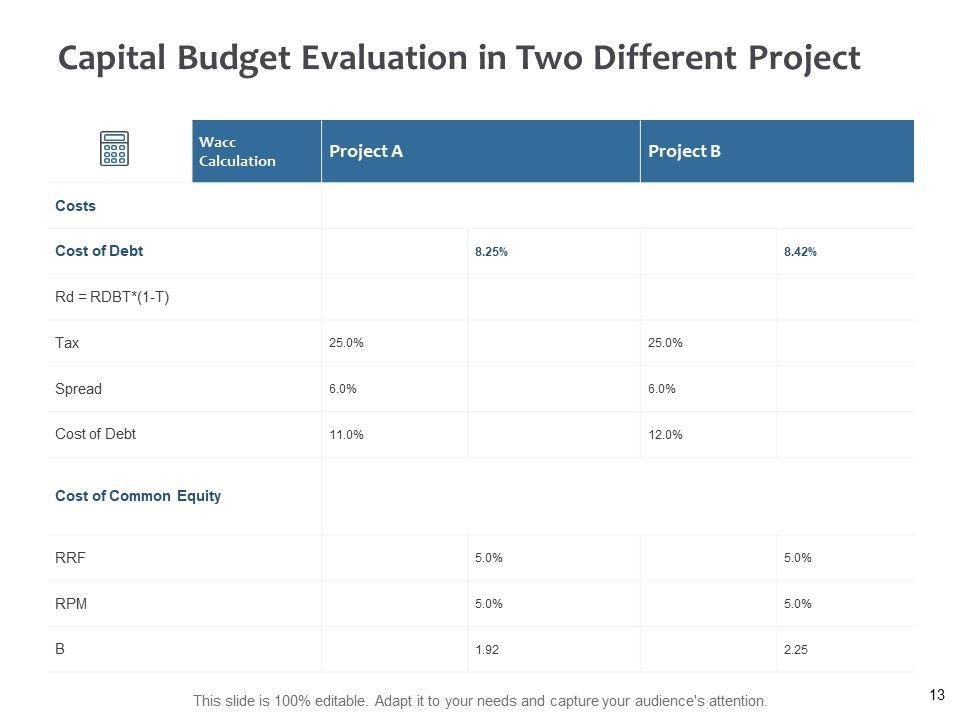 Capital Budget Evaluation in Two Different Project

| Wacc Calculation | Project A | | Project B | |
|---|---|---|---|---|
| Costs | | | | |
| Cost of Debt | | 8.25% | | 8.42% |
| Rd = RDBT*(1-T) | | | | |
| Tax | 25.0% | | 25.0% | |
| Spread | 6.0% | | 6.0% | |
| Cost of Debt | 11.0% | | 12.0% | |
| Cost of Common Equity | | | | |
| RRF | | 5.0% | | 5.0% |
| RPM | | 5.0% | | 5.0% |
| B | | 1.92 | | 2.25 |

This slide is 100% editable. Adapt it to your needs and capture your audience's attention.

13